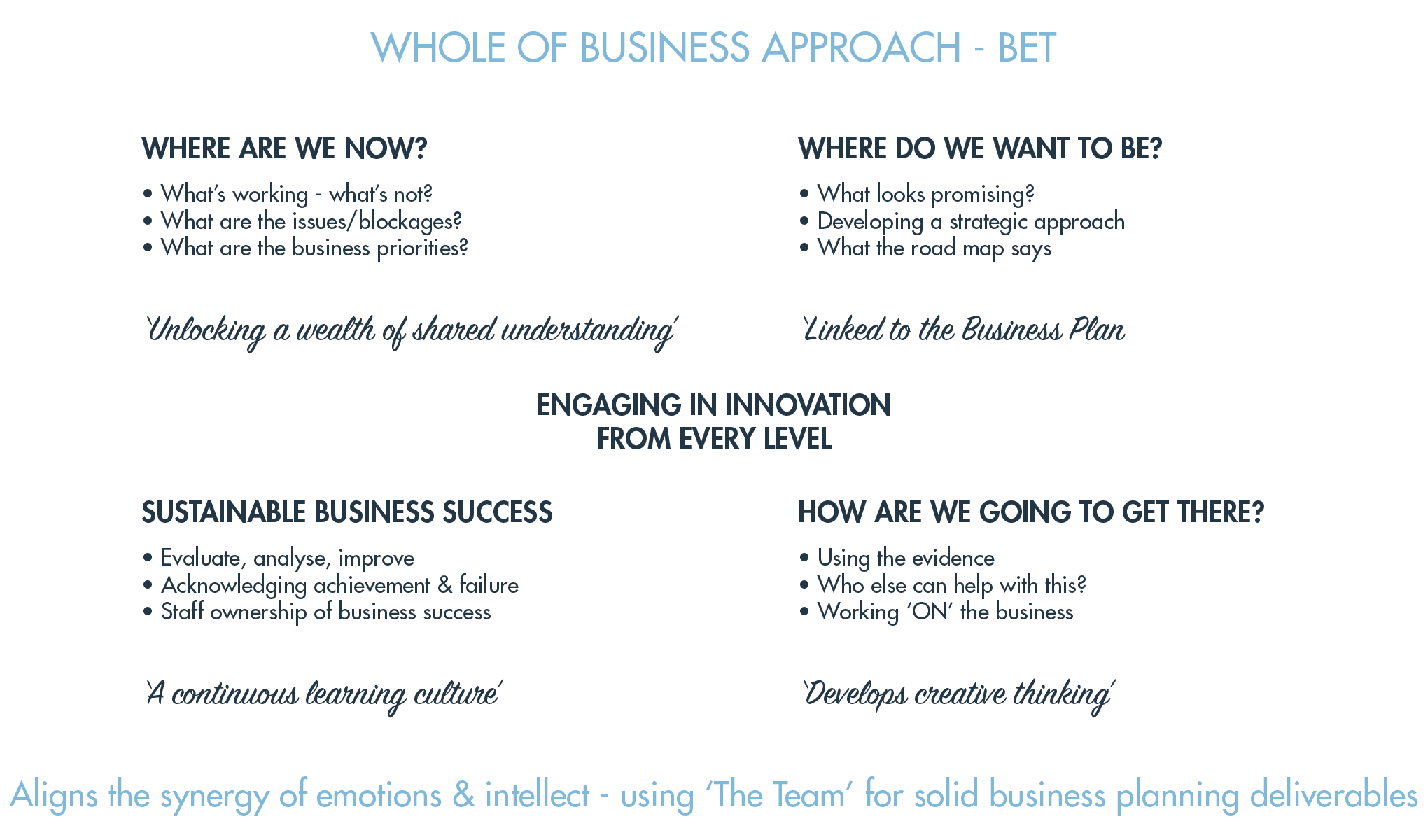 WHOLE OF BUSINESS APPROACH - BET

WHERE ARE WE NOW?

• What's working - what's not?
• What are the issues/blockages?
• What are the business priorities?

'Unlocking a wealth of shared understanding'

WHERE DO WE WANT TO BE?

• What looks promising?
• Developing a strategic approach
• What the road map says

'Linked to the Business Plan

ENGAGING IN INNOVATION FROM EVERY LEVEL

SUSTAINABLE BUSINESS SUCCESS

• Evaluate, analyse, improve
• Acknowledging achievement & failure
• Staff ownership of business success

'A continuous learning culture'

HOW ARE WE GOING TO GET THERE?

• Using the evidence
• Who else can help with this?
• Working 'ON' the business

'Develops creative thinking'

Aligns the synergy of emotions & intellect - using 'The Team' for solid business planning deliverables